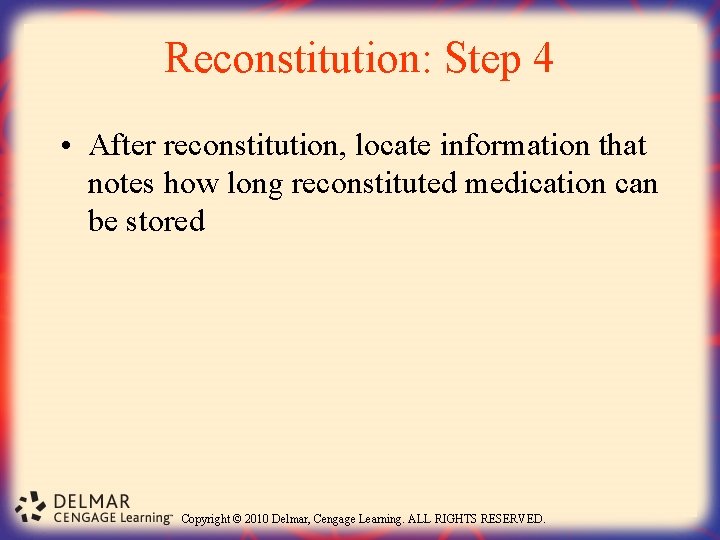 Reconstitution: Step 4

• After reconstitution, locate information that notes how long reconstituted medication can be stored

DELMAR
CENGAGE Learning™

Copyright © 2010 Delmar, Cengage Learning. ALL RIGHTS RESERVED.